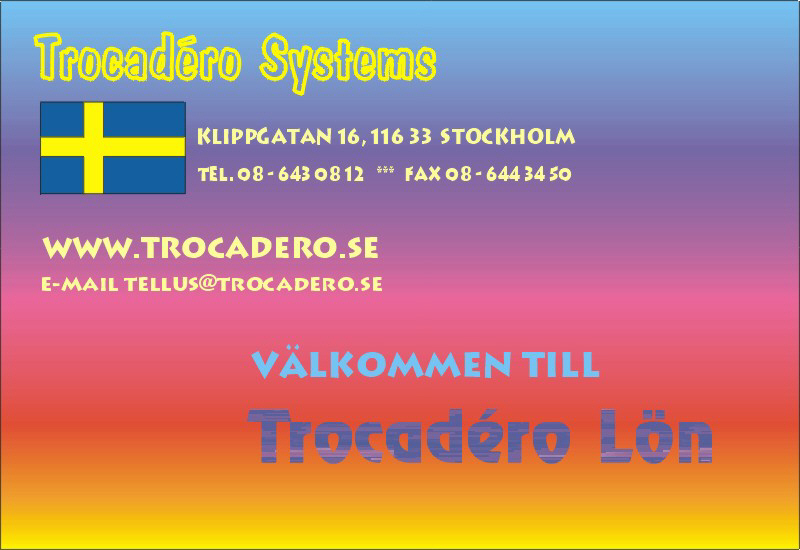 Trocadéro Systems

KLIPPGATAN 16, 116 33 STOCKHOLM

TEL. 08 - 643 08 12 *** FAX 08 - 644 34 50

WWW.TROCADERO.SE

E-MAIL TELLUS@TROCADERO.SE

VÄLKOMMEN TILL

Trocadéro Lön